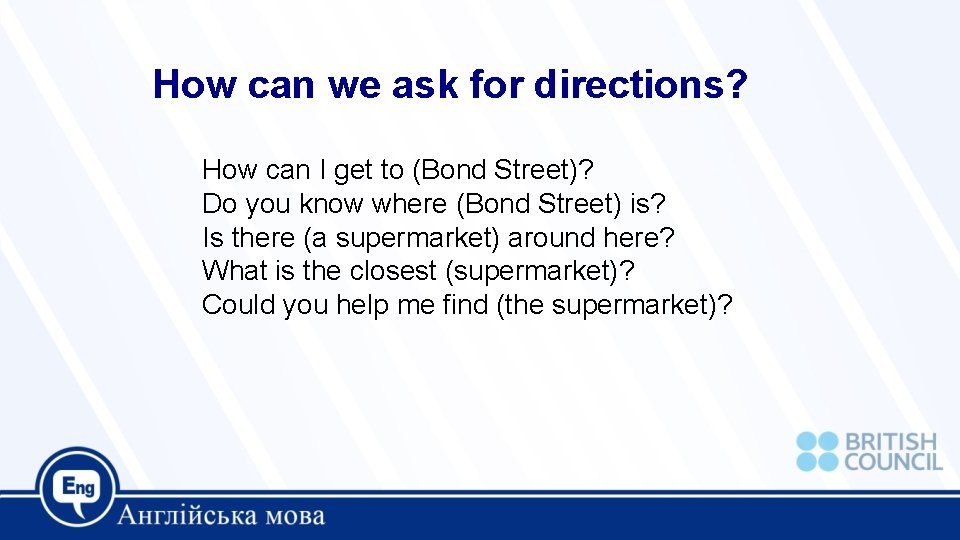 How can we ask for directions?

How can I get to (Bond Street)?
Do you know where (Bond Street) is?
Is there (a supermarket) around here?
What is the closest (supermarket)?
Could you help me find (the supermarket)?

BRITISH COUNCIL

Eng

Англійська мова